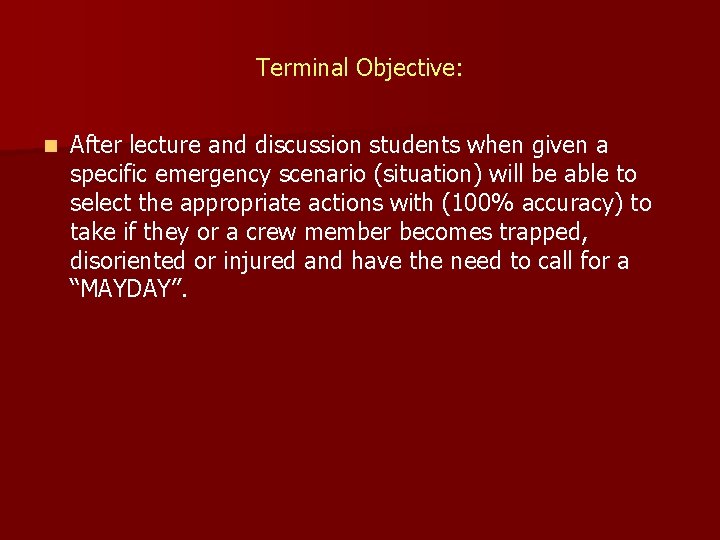 Terminal Objective:

After lecture and discussion students when given a specific emergency scenario (situation) will be able to select the appropriate actions with (100% accuracy) to take if they or a crew member becomes trapped, disoriented or injured and have the need to call for a “MAYDAY”.